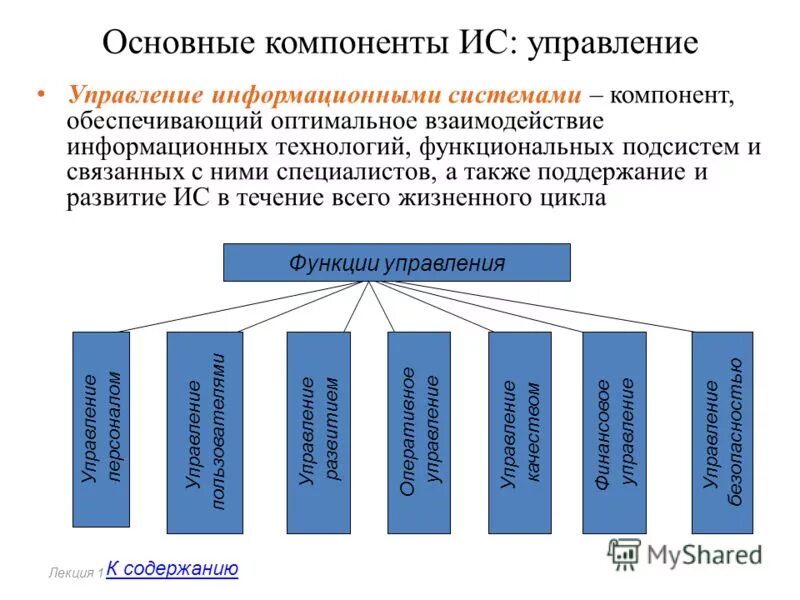 Основные компоненты ИС: управление

• Управление информационными системами – компонент, обеспечивающий оптимальное взаимодействие информационных технологий, функциональных подсистем и связанных с ними специалистов, а также поддержание и развитие ИС в течение всего жизненного цикла

Функции управления

Управление персоналом

Управление пользователями

Управление развитием

Оперативное управление

Управление качеством

Финансовое управление

Управление безопасностью

Лекция 1 К содержанию

MyShared